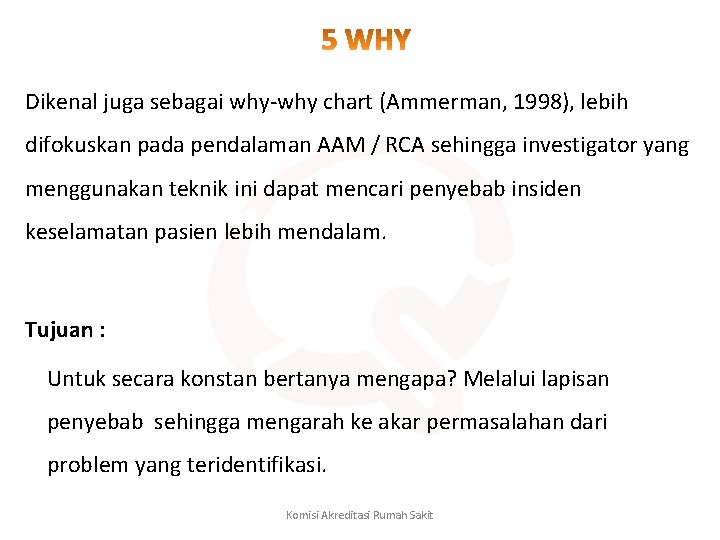 5 WHY

Dikenal juga sebagai why-why chart (Ammerman, 1998), lebih difokuskan pada pendalaman AAM / RCA sehingga investigator yang menggunakan teknik ini dapat mencari penyebab insiden keselamatan pasien lebih mendalam.

Tujuan :

Untuk secara konstan bertanya mengapa? Melalui lapisan penyebab sehingga mengarah ke akar permasalahan dari problem yang teridentifikasi.

Komisi Akreditasi Rumah Sakit